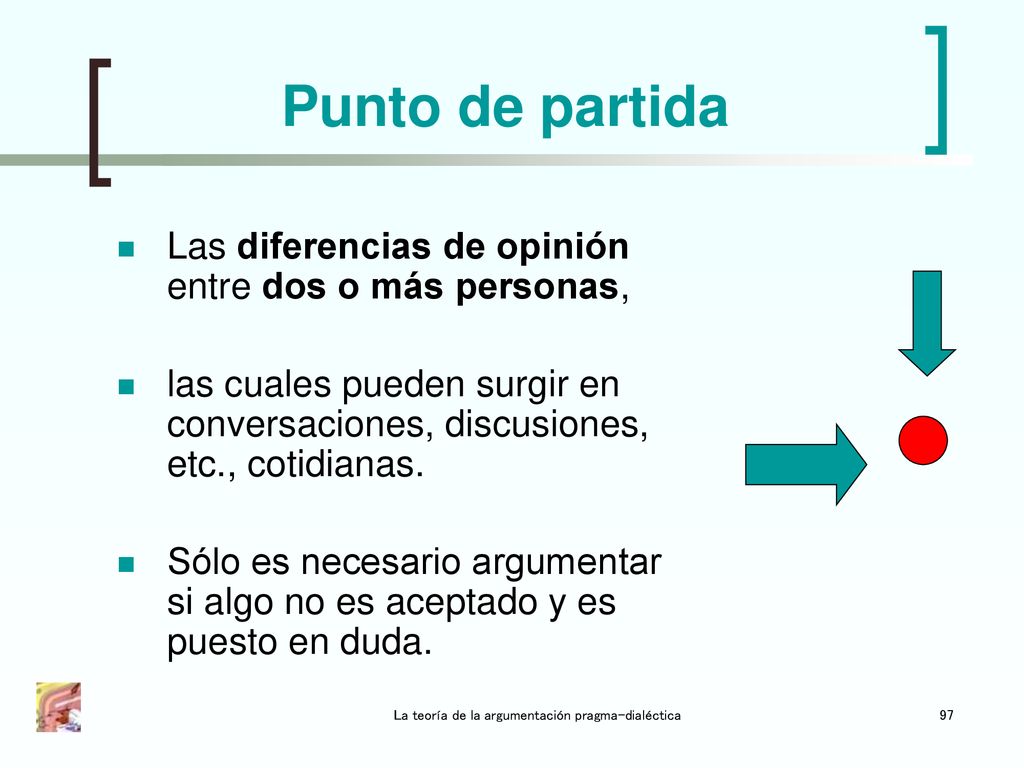 Punto de partida

Las diferencias de opinión entre dos o más personas,

las cuales pueden surgir en conversaciones, discusiones, etc., cotidianas.

Sólo es necesario argumentar si algo no es aceptado y es puesto en duda.

La teoría de la argumentación pragma-dialéctica

97